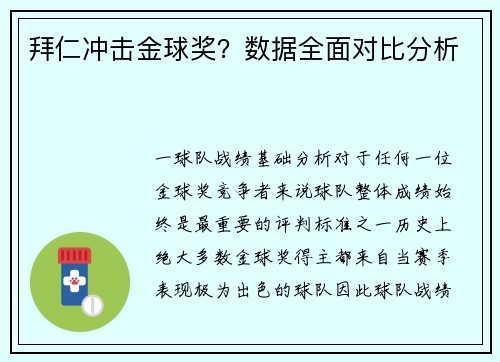 拜仁冲击金球奖？数据全面对比分析

一球队战绩基础分析对于任何一位金球奖竞争者来说球队整体成绩始终是最重要的评判标准之一历史上绝大多数金球奖得主都来自当赛季表现极为出色的球队因此球队战绩